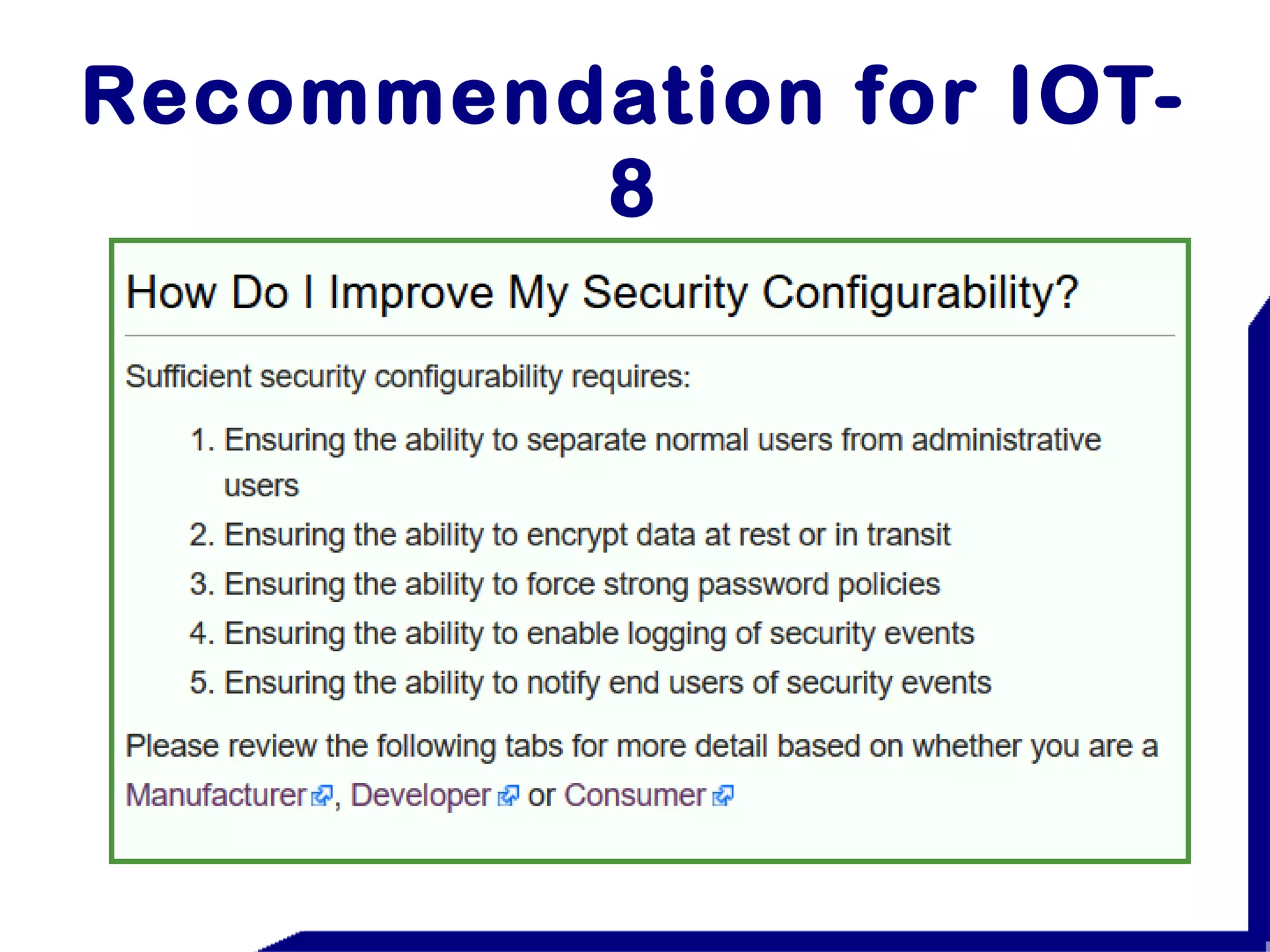 Recommendation for IOT-8

How Do I Improve My Security Configurability?

Sufficient security configurability requires:

1. Ensuring the ability to separate normal users from administrative users
2. Ensuring the ability to encrypt data at rest or in transit
3. Ensuring the ability to force strong password policies
4. Ensuring the ability to enable logging of security events
5. Ensuring the ability to notify end users of security events

Please review the following tabs for more detail based on whether you are a Manufacturer, Developer or Consumer